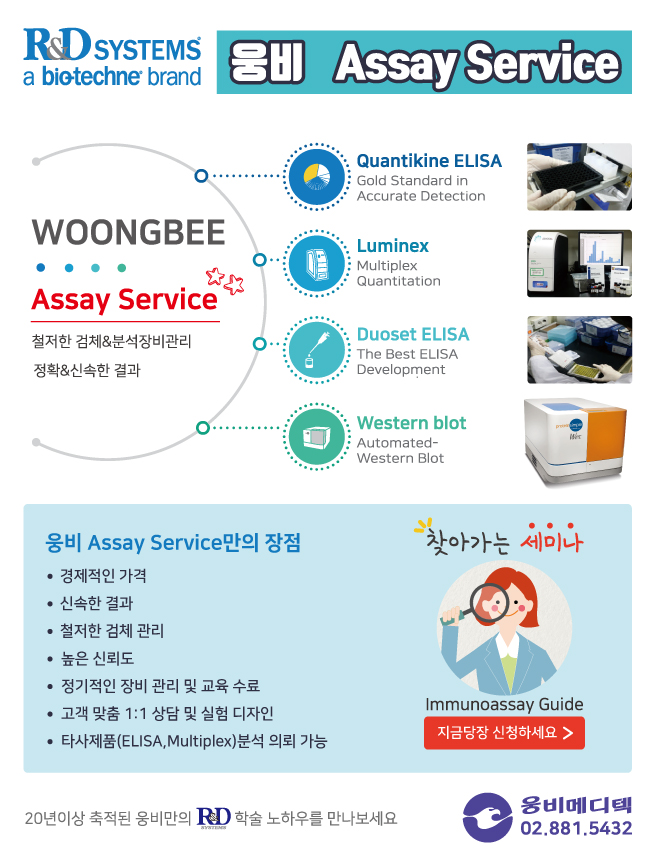 R&D SYSTEMS
a bio-techne brand

웅비 Assay Service

WOONGBEE
Assay Service
철저한 검체&분석장비관리
정확&신속한 결과

Quantikine ELISA
Gold Standard in Accurate Detection

Luminex
Multiplex Quantitation

Duoset ELISA
The Best ELISA Development

Western blot
Automated-Western Blot

웅비 Assay Service만의 장점
• 경제적인 가격
• 신속한 결과
• 철저한 검체 관리
• 높은 신뢰도
• 정기적인 장비 관리 및 교육 수료
• 고객 맞춤 1:1 상담 및 실험 디자인
• 타사제품(ELISA,Multiplex)분석 의뢰 가능

찾아가는 세미나
Immunoassay Guide
지금당장 신청하세요 >

20년이상 축적된 웅비만의 R&D SYSTEMS 학술 노하우를 만나보세요

웅비메디텍
02.881.5432